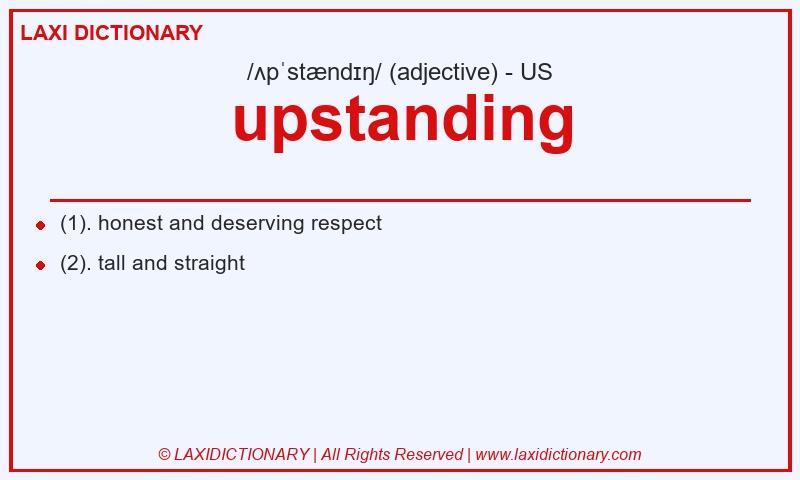 LAXI DICTIONARY

/ʌpˈstændɪŋ/ (adjective) - US

upstanding

(1). honest and deserving respect

(2). tall and straight

© LAXIDICTIONARY | All Rights Reserved | www.laxidictionary.com